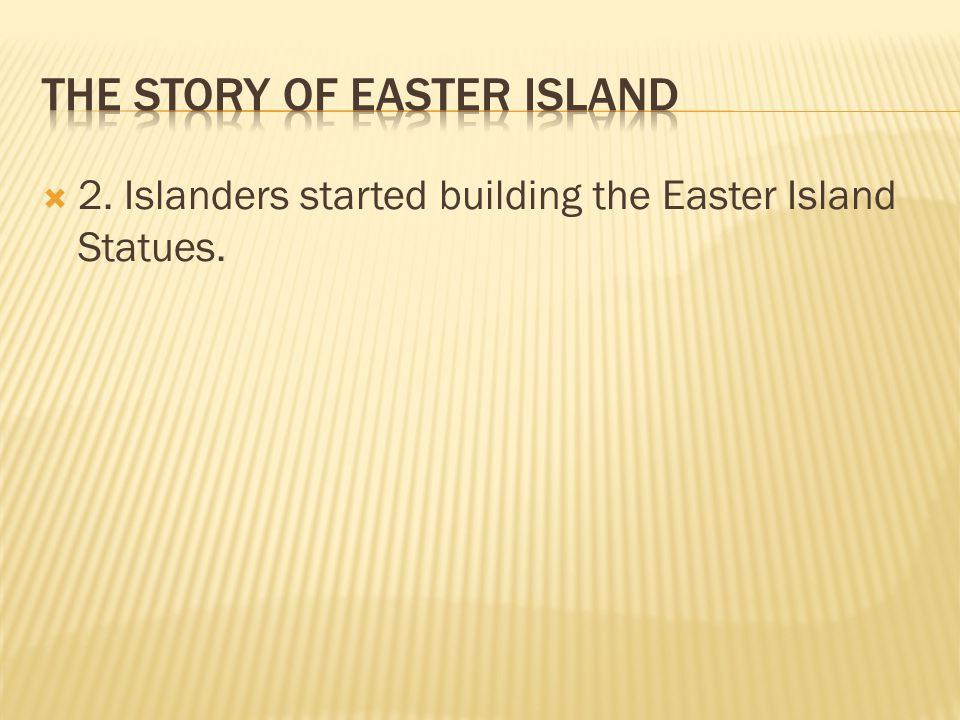 THE STORY OF EASTER ISLAND

2. Islanders started building the Easter Island Statues.